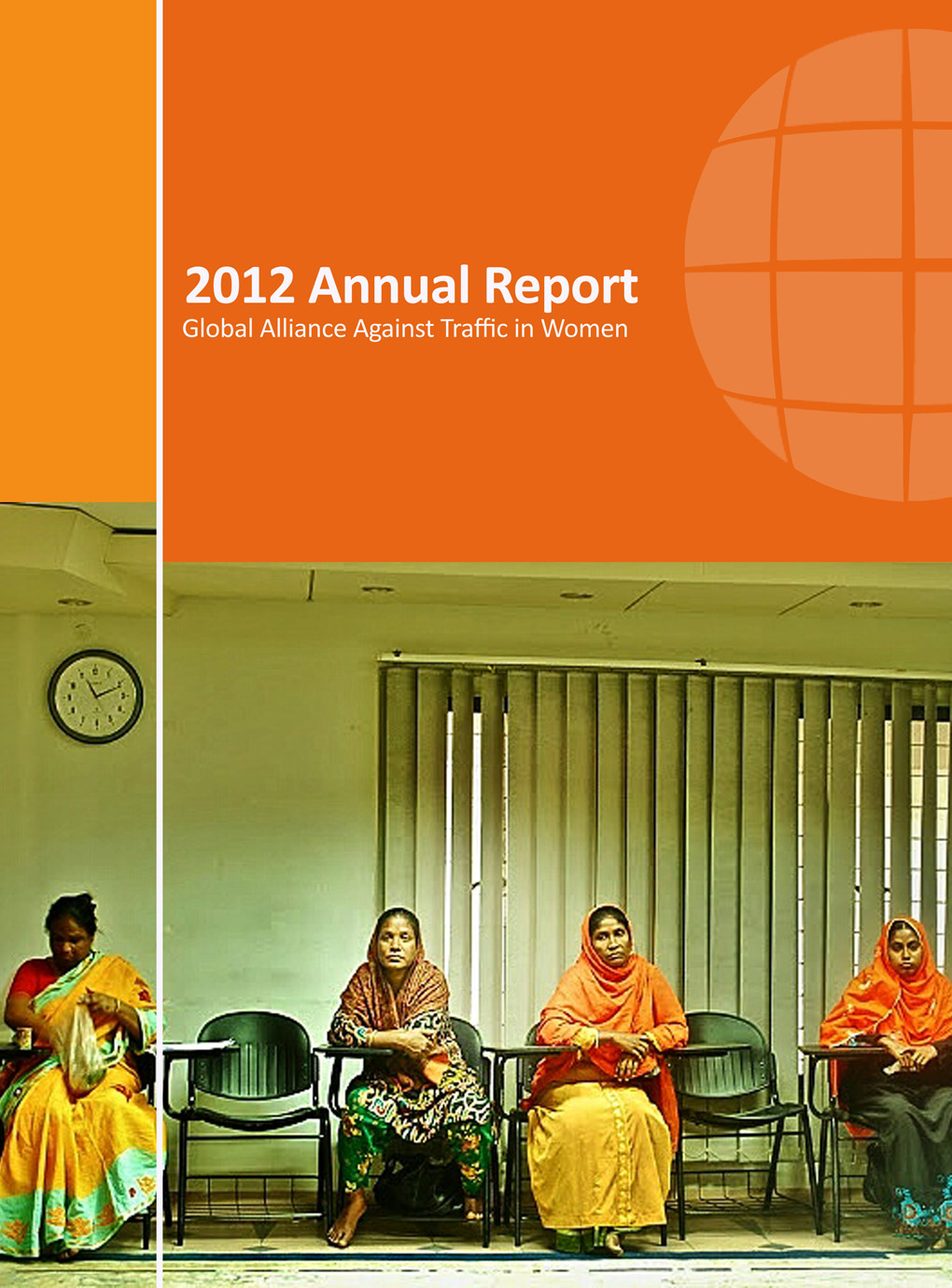 2012 Annual Report
Global Alliance Against Traffic in Women